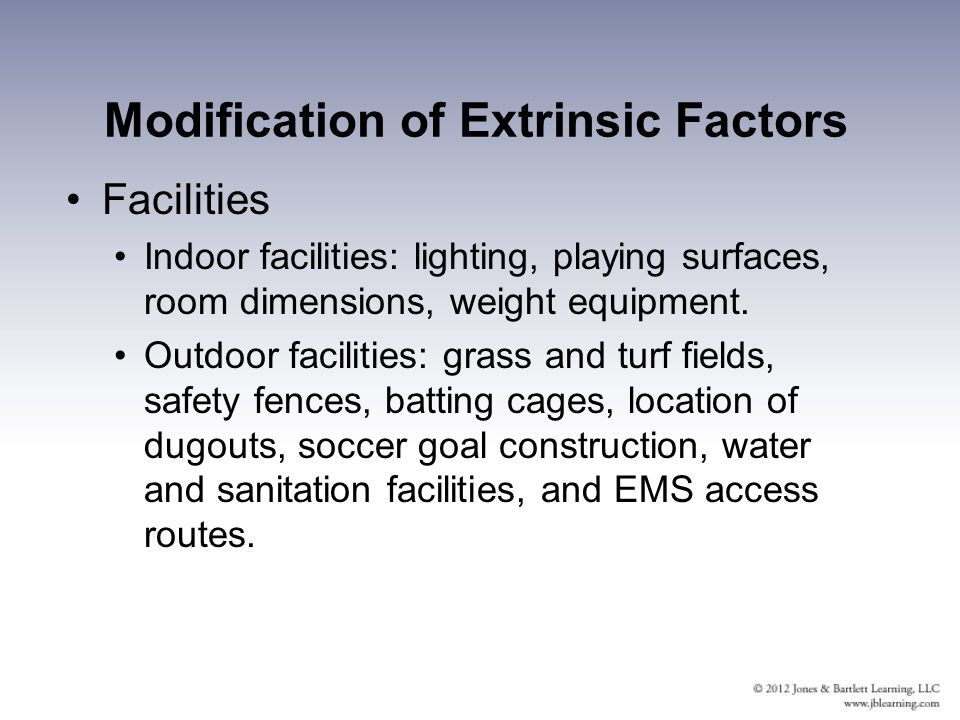 Modification of Extrinsic Factors

• Facilities
  • Indoor facilities: lighting, playing surfaces, room dimensions, weight equipment.
  • Outdoor facilities: grass and turf fields, safety fences, batting cages, location of dugouts, soccer goal construction, water and sanitation facilities, and EMS access routes.

© 2012 Jones & Bartlett Learning, LLC
www.jblearning.com